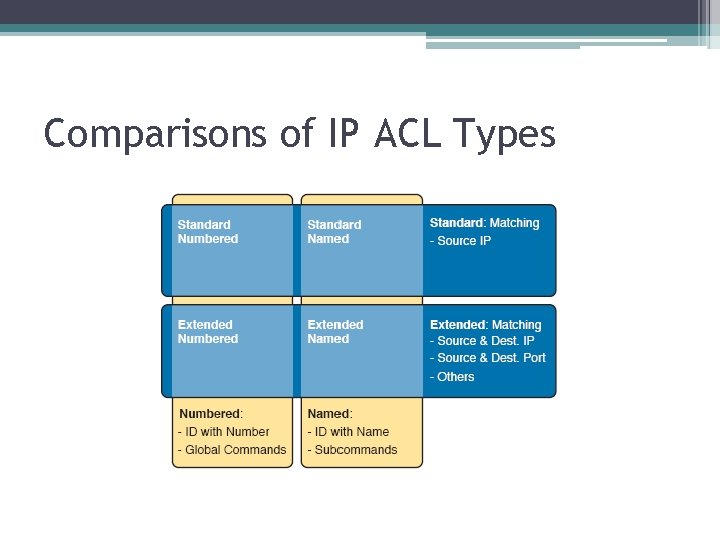 Comparisons of IP ACL Types

Standard Numbered

Standard Named

Standard: Matching
- Source IP

Extended Numbered

Extended Named

Extended: Matching
- Source & Dest. IP
- Source & Dest. Port
- Others

Numbered:
- ID with Number
- Global Commands

Named:
- ID with Name
- Subcommands